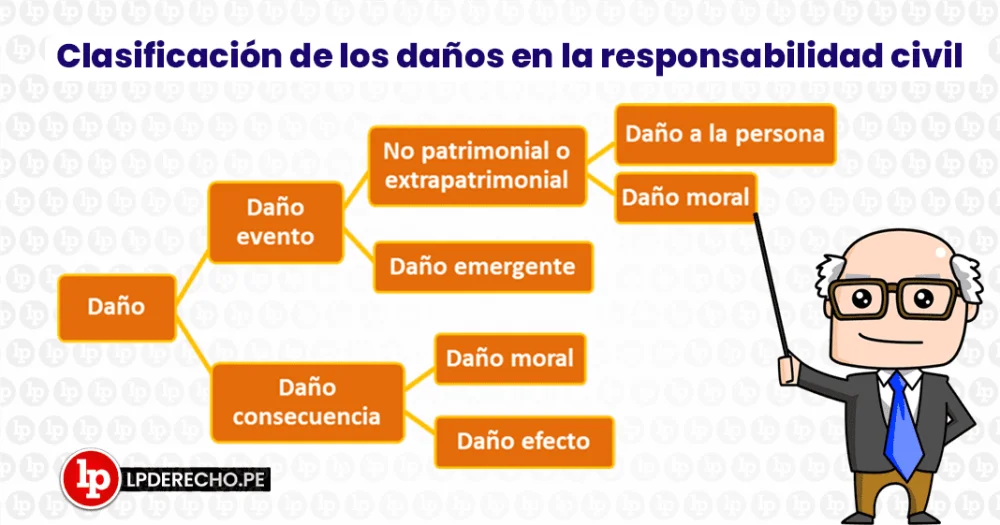 Clasificación de los daños en la responsabilidad civil

Daño

Daño evento

No patrimonial o extrapatrimonial

Daño a la persona

Daño moral

Daño emergente

Daño consecuencia

Daño moral

Daño efecto

lp LPDERECHO.PE